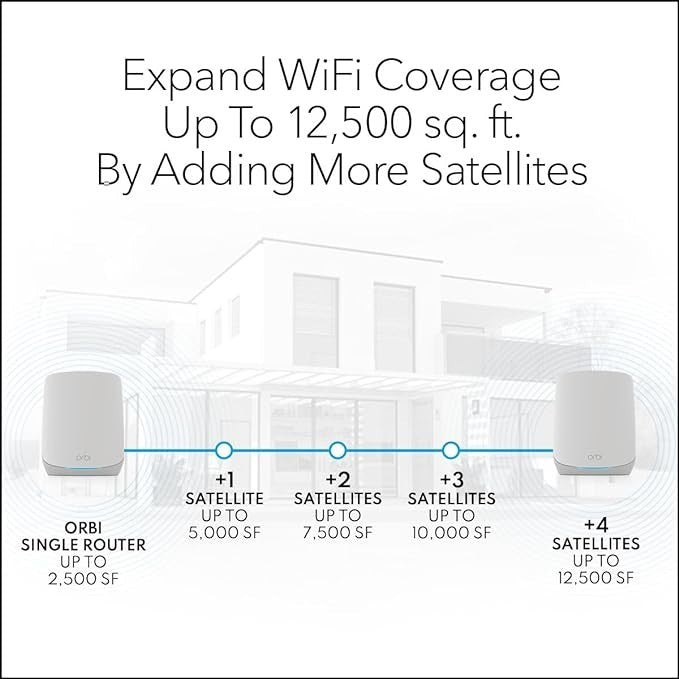 Expand WiFi Coverage Up To 12,500 sq. ft. By Adding More Satellites

orbi

orbi

ORBI
SINGLE ROUTER
UP TO
2,500 SF

+1
SATELLITE
UP TO
5,000 SF

+2
SATELLITES
UP TO
7,500 SF

+3
SATELLITES
UP TO
10,000 SF

+4
SATELLITES
UP TO
12,500 SF